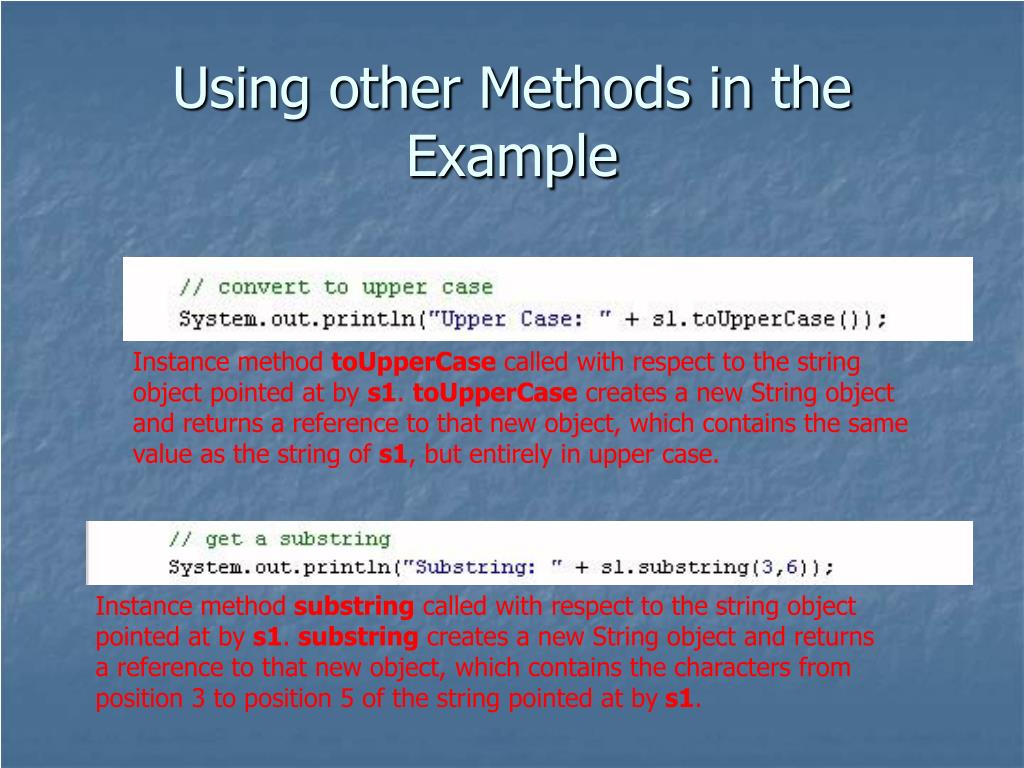 Using other Methods in the Example

// convert to upper case
System.out.println("Upper Case: " + s1.toUpperCase());

Instance method toUpperCase called with respect to the string object pointed at by s1. toUpperCase creates a new String object and returns a reference to that new object, which contains the same value as the string of s1, but entirely in upper case.

// get a substring
System.out.println("Substring: " + s1.substring(3,6));

Instance method substring called with respect to the string object pointed at by s1. substring creates a new String object and returns a reference to that new object, which contains the characters from position 3 to position 5 of the string pointed at by s1.